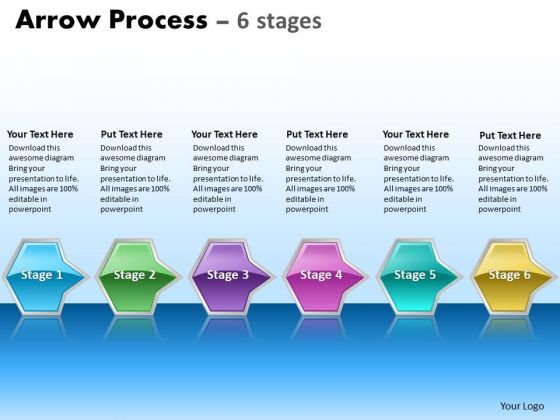 Arrow Process – 6 stages

Your Text Here
Download this awesome diagram Bring your presentation to life. All images are 100% editable in powerpoint

Put Text Here
Download this awesome diagram Bring your presentation to life. All images are 100% editable in powerpoint

Your Text Here
Download this awesome diagram Bring your presentation to life. All images are 100% editable in powerpoint

Put Text Here
Download this awesome diagram Bring your presentation to life. All images are 100% editable in powerpoint

Your Text Here
Download this awesome diagram Bring your presentation to life. All images are 100% editable in powerpoint

Put Text Here
Download this awesome diagram Bring your presentation to life. All images are 100% editable in powerpoint

Stage 1

Stage 2

Stage 3

Stage 4

Stage 5

Stage 6

Your Logo